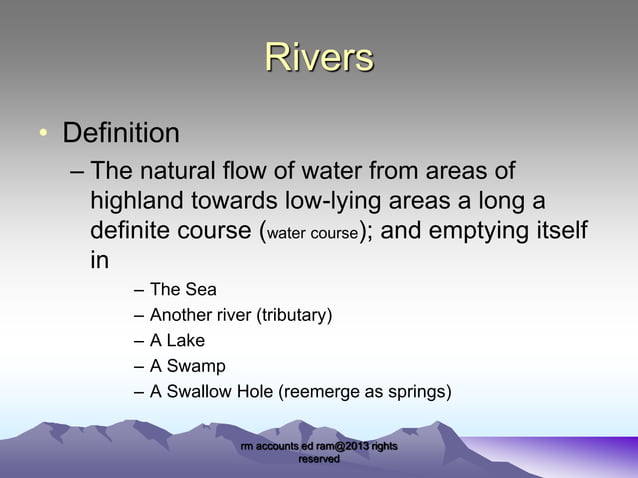 Rivers

• Definition
– The natural flow of water from areas of highland towards low-lying areas a long a definite course (water course); and emptying itself in
– The Sea
– Another river (tributary)
– A Lake
– A Swamp
– A Swallow Hole (reemerge as springs)

rm accounts ed ram@2013 rights reserved